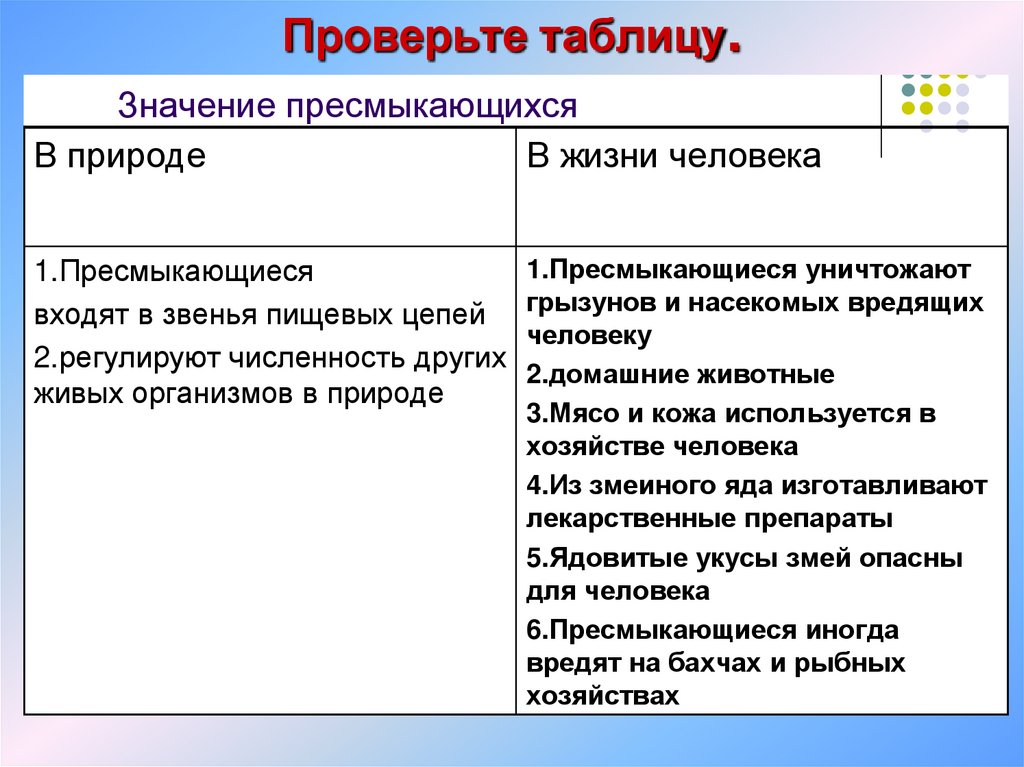 Проверьте таблицу.

Значение пресмыкающихся

| В природе | В жизни человека |
|---|---|
| 1.Пресмыкающиеся входят в звенья пищевых цепей 2.регулируют численность других живых организмов в природе | 1.Пресмыкающиеся уничтожают грызунов и насекомых вредящих человеку 2.домашние животные 3.Мясо и кожа используется в хозяйстве человека 4.Из змеиного яда изготавливают лекарственные препараты 5.Ядовитые укусы змей опасны для человека 6.Пресмыкающиеся иногда вредят на бахчах и рыбных хозяйствах |